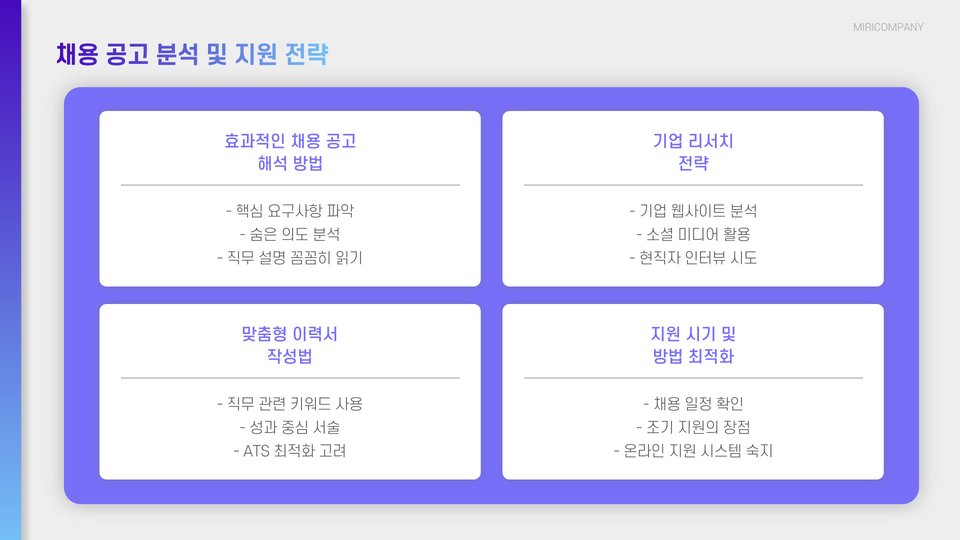 MIRICOMPANY

채용 공고 분석 및 지원 전략

효과적인 채용 공고 해석 방법

- 핵심 요구사항 파악
- 숨은 의도 분석
- 직무 설명 꼼꼼히 읽기

기업 리서치 전략

- 기업 웹사이트 분석
- 소셜 미디어 활용
- 현직자 인터뷰 시도

맞춤형 이력서 작성법

- 직무 관련 키워드 사용
- 성과 중심 서술
- ATS 최적화 고려

지원 시기 및 방법 최적화

- 채용 일정 확인
- 조기 지원의 장점
- 온라인 지원 시스템 숙지